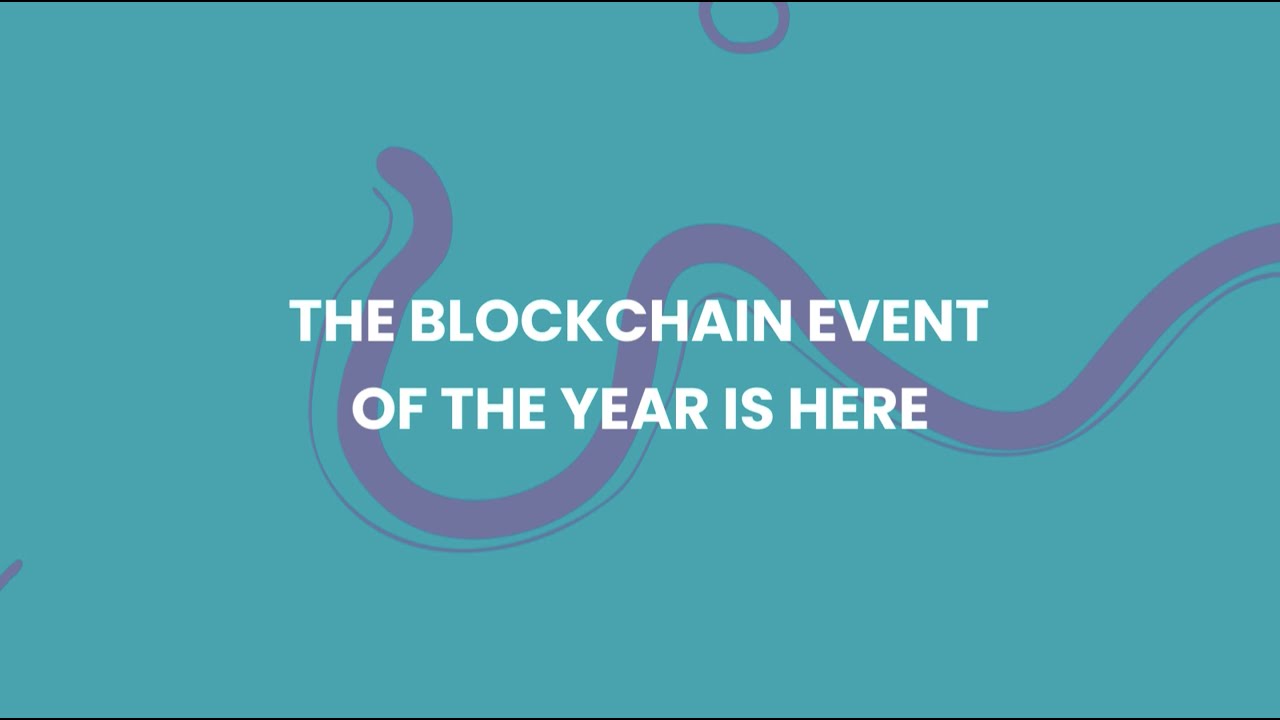 THE BLOCKCHAIN EVENT OF THE YEAR IS HERE